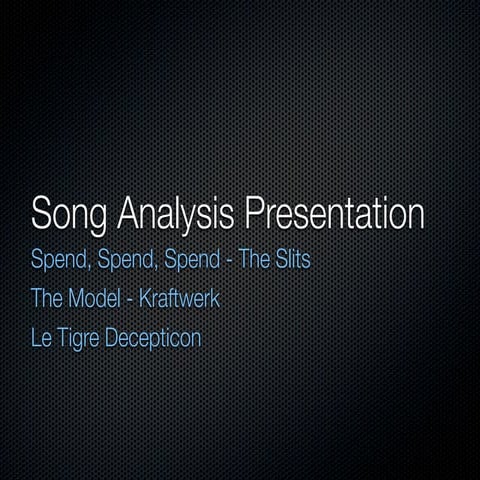 Song Analysis Presentation

Spend, Spend, Spend - The Slits

The Model - Kraftwerk

Le Tigre Decepticon